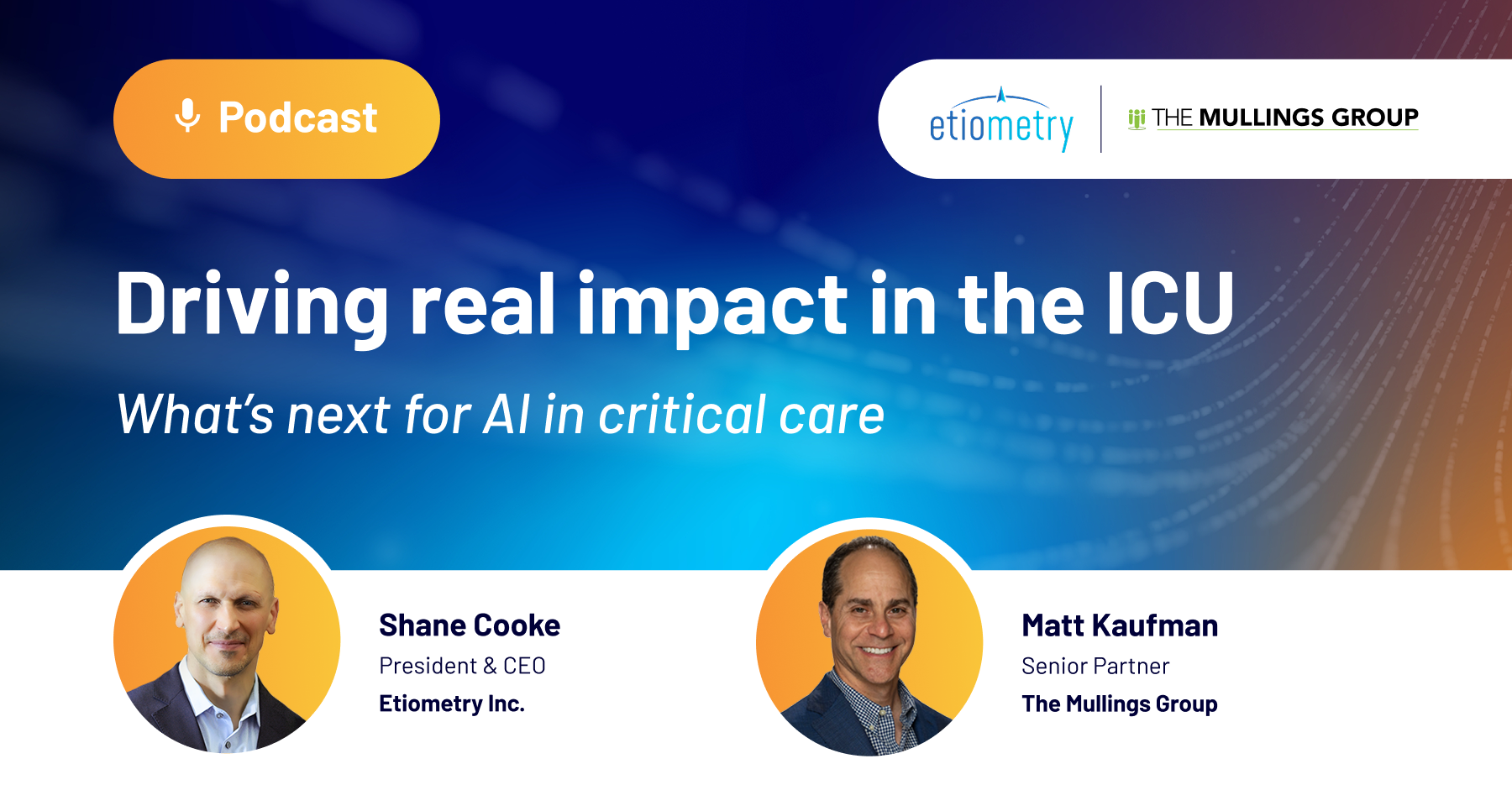 Podcast

etiometry

THE MULLINGS GROUP

Driving real impact in the ICU

What's next for AI in critical care

Shane Cooke
President & CEO
Etiometry Inc.

Matt Kaufman
Senior Partner
The Mullings Group